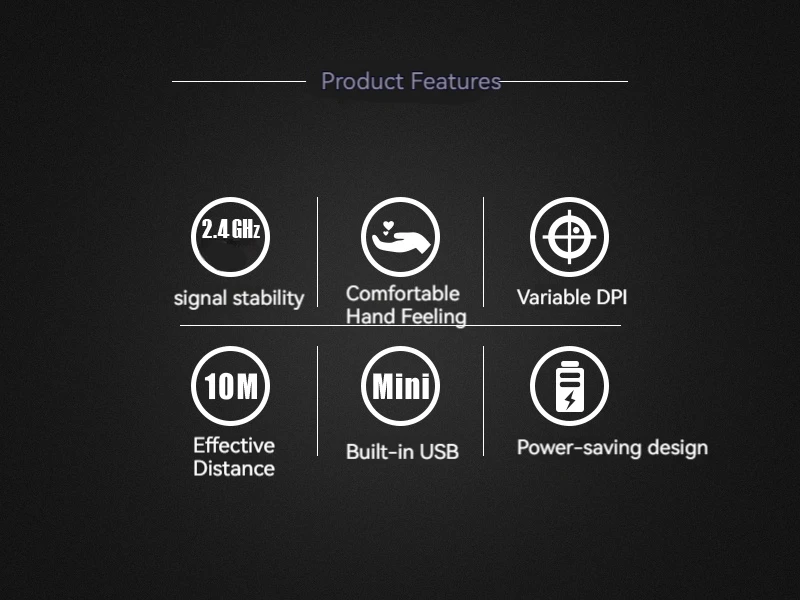 Product Features

2.4 GHz

signal stability

Comfortable Hand Feeling

Variable DPI

10M

Effective Distance

Mini

Built-in USB

Power-saving design